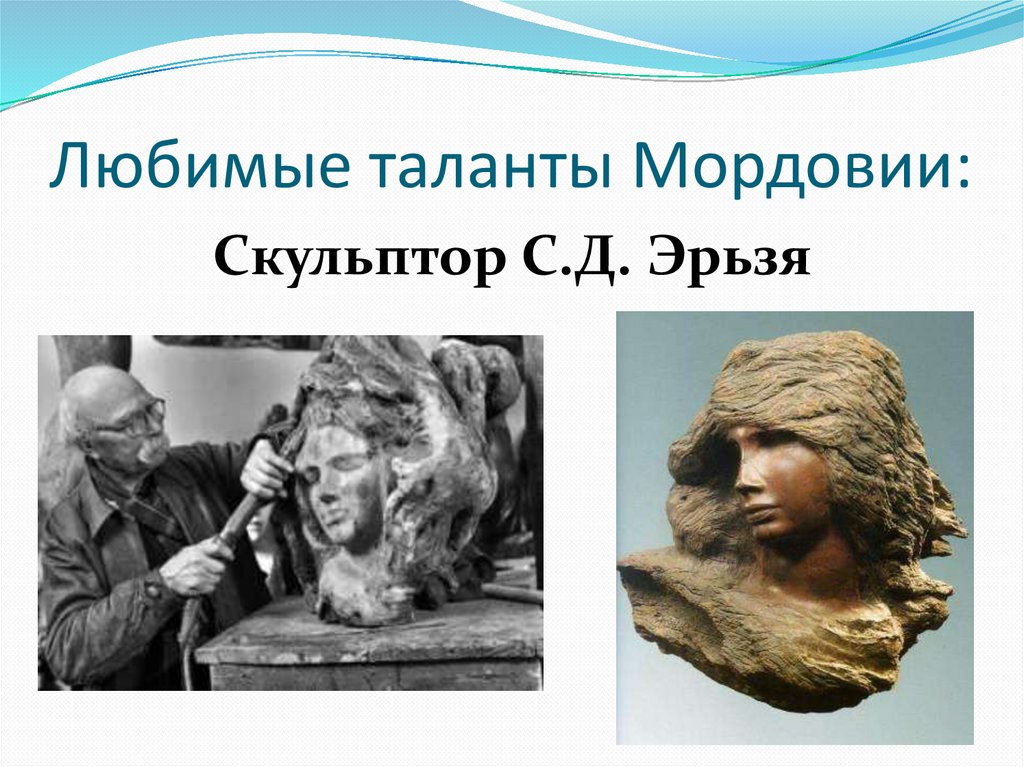 Любимые таланты Мордовии:

Скульптор С.Д. Эрьзя